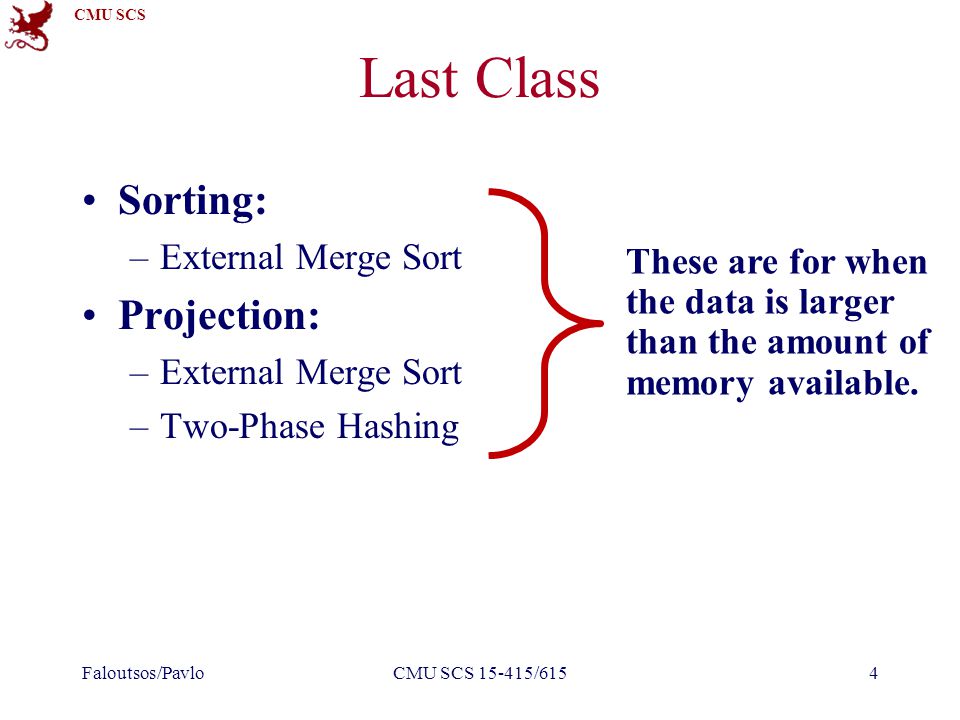 CMU SCS

Last Class

• Sorting:
– External Merge Sort
• Projection:
– External Merge Sort
– Two-Phase Hashing

These are for when the data is larger than the amount of memory available.

Faloutsos/Pavlo

CMU SCS 15-415/615

4